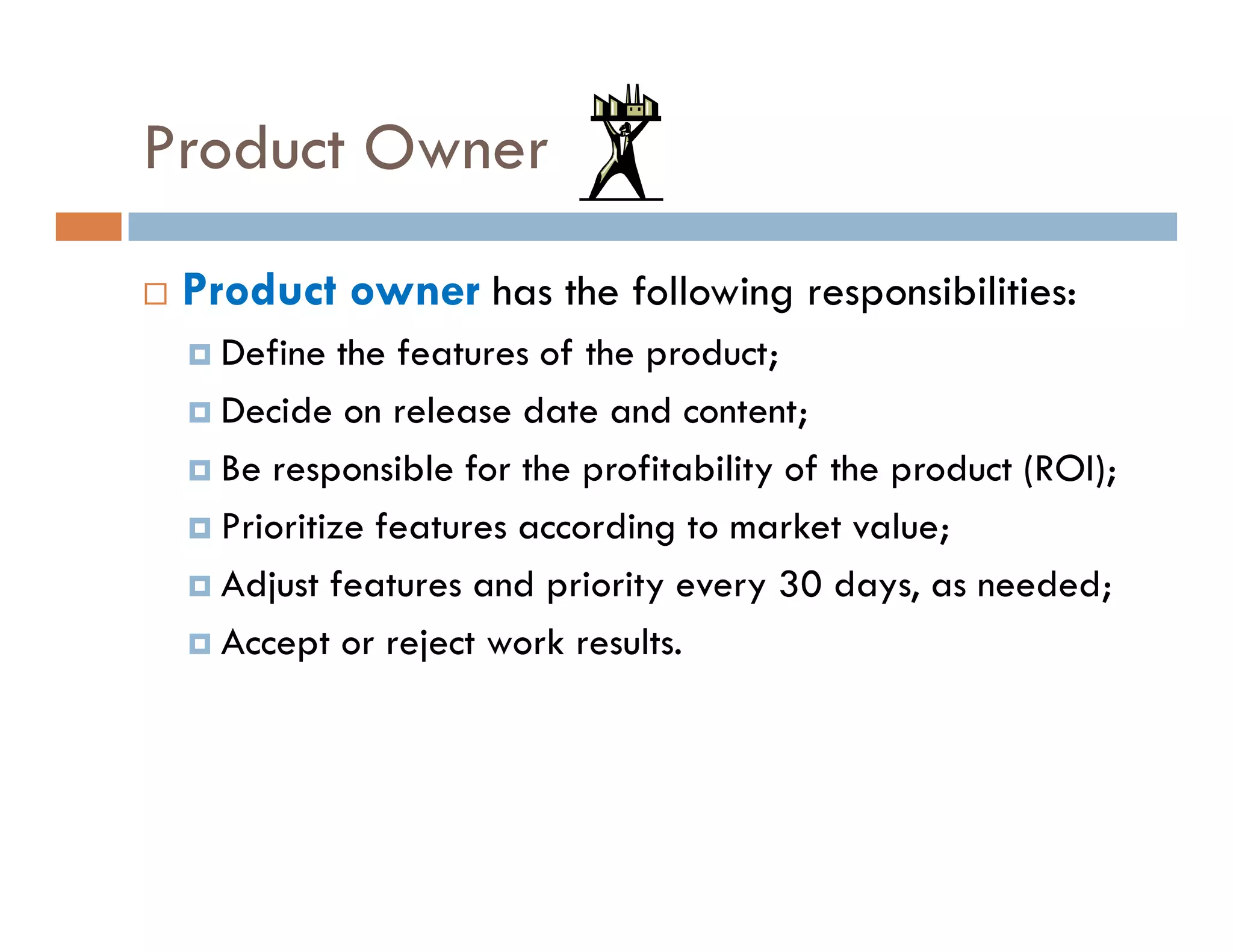 Product Owner

Product owner has the following responsibilities:

Define the features of the product;

Decide on release date and content;

Be responsible for the profitability of the product (ROI);

Prioritize features according to market value;

Adjust features and priority every 30 days, as needed;

Accept or reject work results.